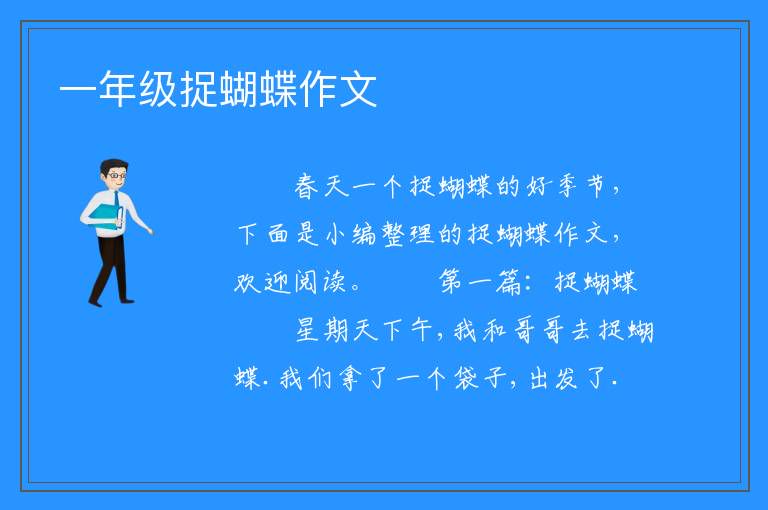 一年级捉蝴蝶作文

春天一个捉蝴蝶的好季节，下面是小编整理的捉蝴蝶作文，欢迎阅读。　　第一篇：捉蝴蝶

星期天下午，我和哥哥去捉蝴蝶．我们拿了一个袋子，出发了．